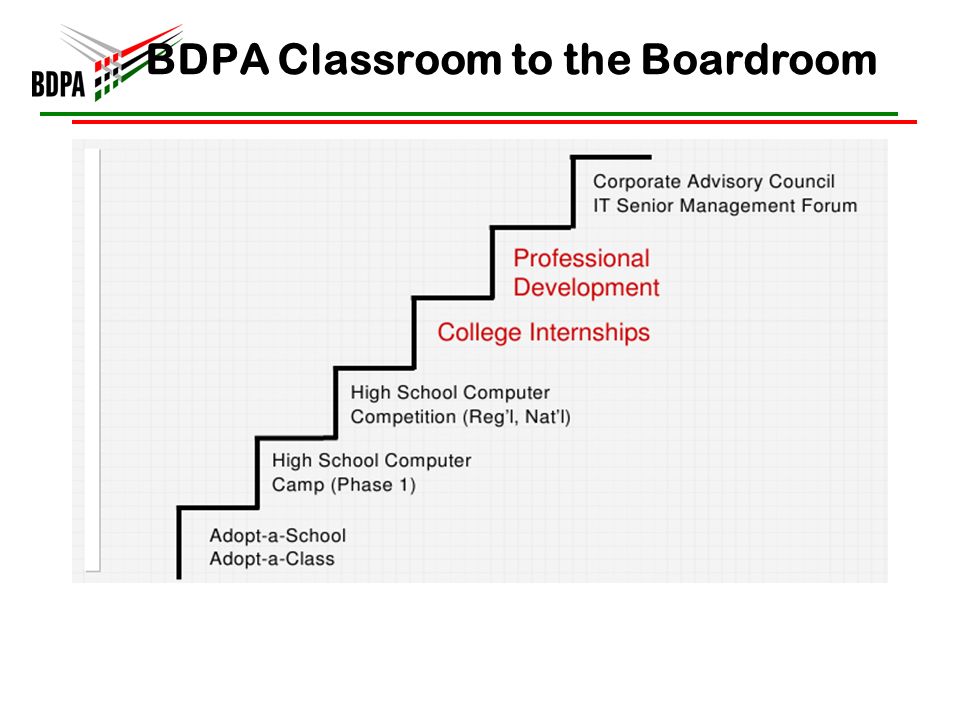 BDPA

BDPA Classroom to the Boardroom

Corporate Advisory Council
IT Senior Management Forum

Professional Development

College Internships

High School Computer Competition (Reg'l, Nat'l)

High School Computer Camp (Phase 1)

Adopt-a-School
Adopt-a-Class